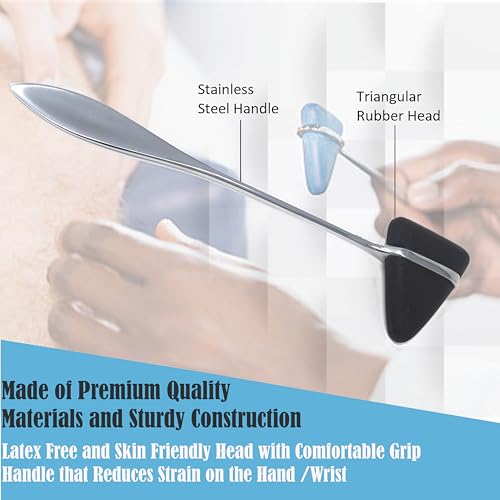 Stainless Steel Handle

Triangular Rubber Head

Made of Premium Quality Materials and Sturdy Construction

Latex Free and Skin Friendly Head with Comfortable Grip Handle that Reduces Strain on the Hand /Wrist